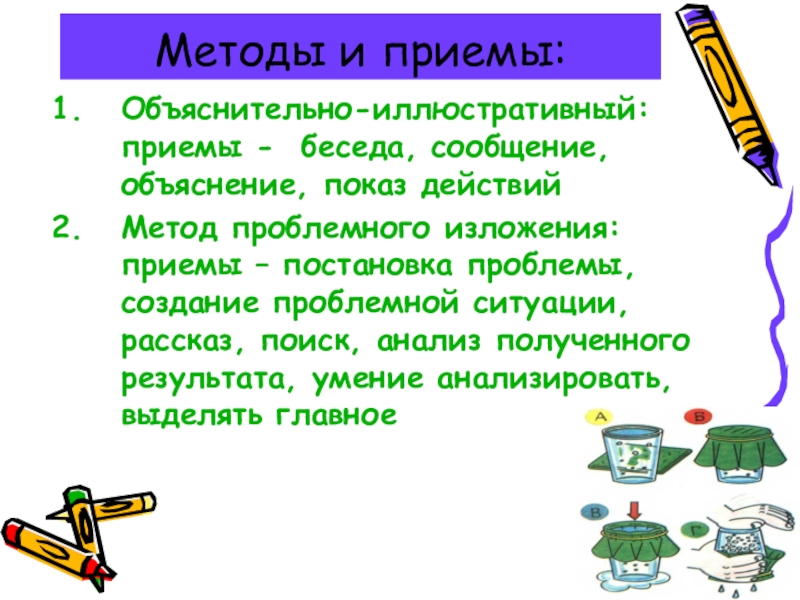 Методы и приемы:

1. Объяснительно-иллюстративный: приемы - беседа, сообщение, объяснение, показ действий

2. Метод проблемного изложения: приемы – постановка проблемы, создание проблемной ситуации, рассказ, поиск, анализ полученного результата, умение анализировать, выделять главное

А

Б

В

Г